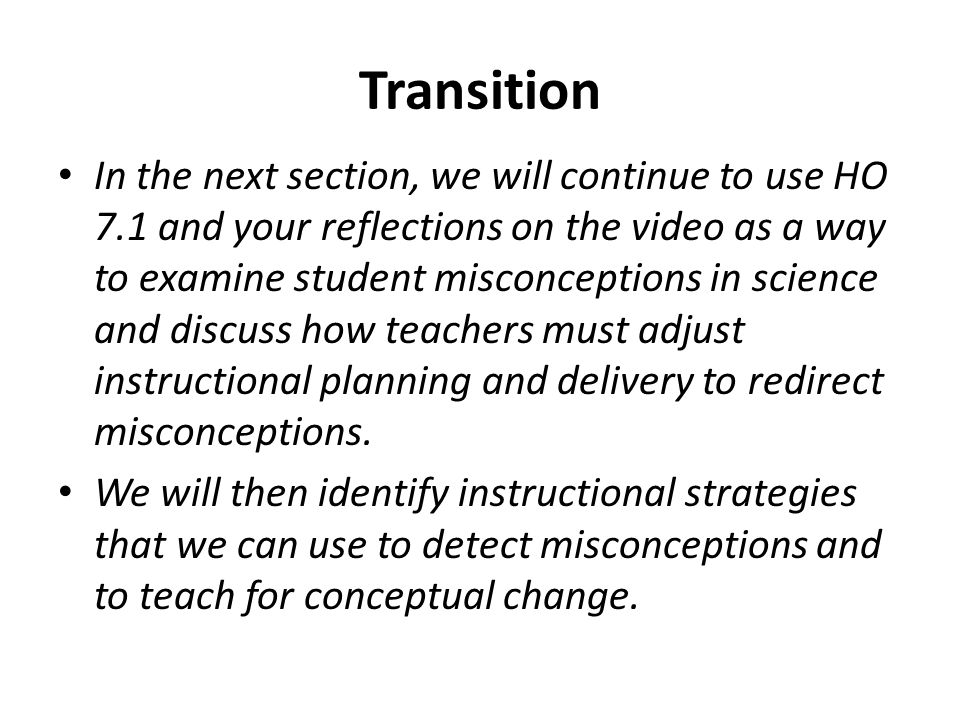 Transition

• In the next section, we will continue to use HO 7.1 and your reflections on the video as a way to examine student misconceptions in science and discuss how teachers must adjust instructional planning and delivery to redirect misconceptions.
• We will then identify instructional strategies that we can use to detect misconceptions and to teach for conceptual change.